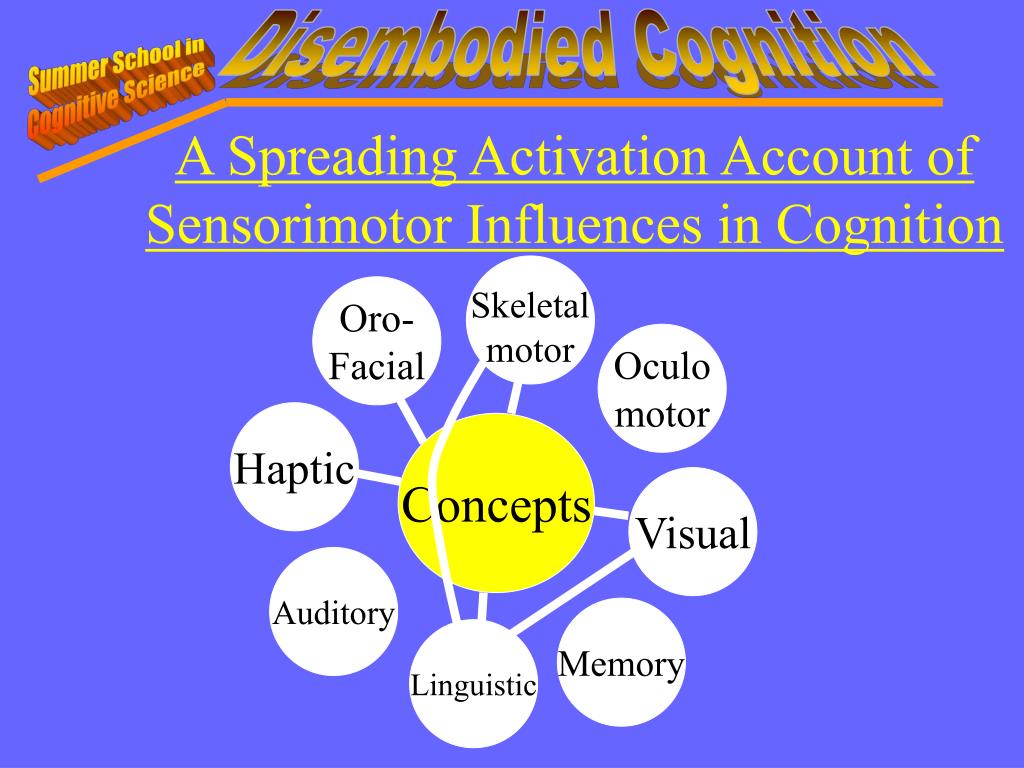 Summer School in Cognitive Science

Disembodied Cognition

A Spreading Activation Account of Sensorimotor Influences in Cognition

Oro-Facial

Skeletal motor

Oculo motor

Haptic

Concepts

Visual

Auditory

Linguistic

Memory